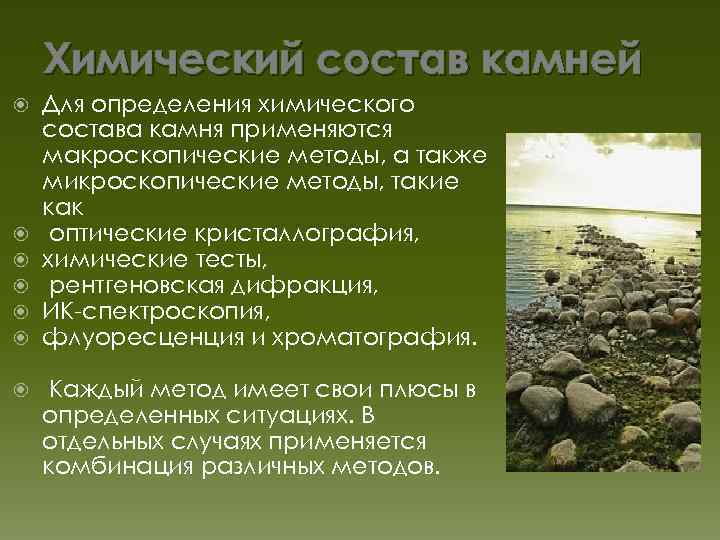 Химический состав камней

Для определения химического состава камня применяются макроскопические методы, а также микроскопические методы, такие как

оптические кристаллография,

химические тесты,

рентгеновская дифракция,

ИК-спектроскопия,

флуоресценция и хроматография.

Каждый метод имеет свои плюсы в определенных ситуациях. В отдельных случаях применяется комбинация различных методов.